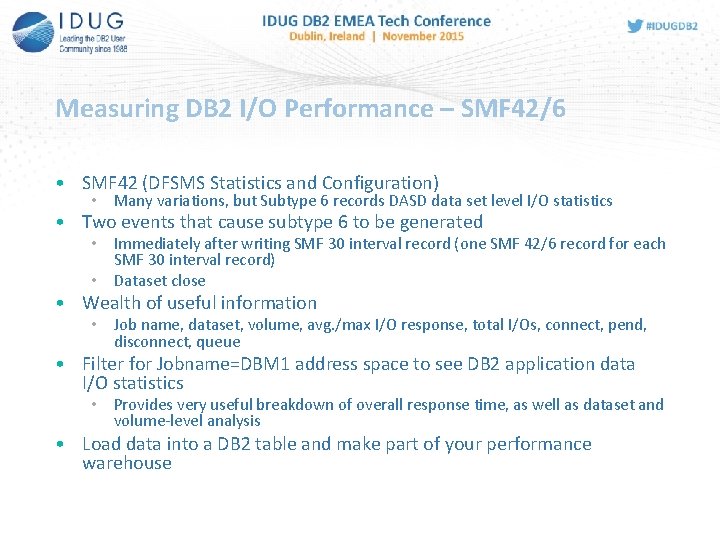 IDUG
Leading the DB2 User Community since 1988

IDUG DB2 EMEA Tech Conference
Dublin, Ireland | November 2015

#IDUGDB2

Measuring DB2 I/O Performance – SMF42/6

• SMF42 (DFSMS Statistics and Configuration)
  • Many variations, but Subtype 6 records DASD data set level I/O statistics
• Two events that cause subtype 6 to be generated
  • Immediately after writing SMF 30 interval record (one SMF 42/6 record for each SMF 30 interval record)
  • Dataset close
• Wealth of useful information
  • Job name, dataset, volume, avg./max I/O response, total I/Os, connect, pend, disconnect, queue
• Filter for Jobname=DBM1 address space to see DB2 application data I/O statistics
  • Provides very useful breakdown of overall response time, as well as dataset and volume-level analysis
• Load data into a DB2 table and make part of your performance warehouse